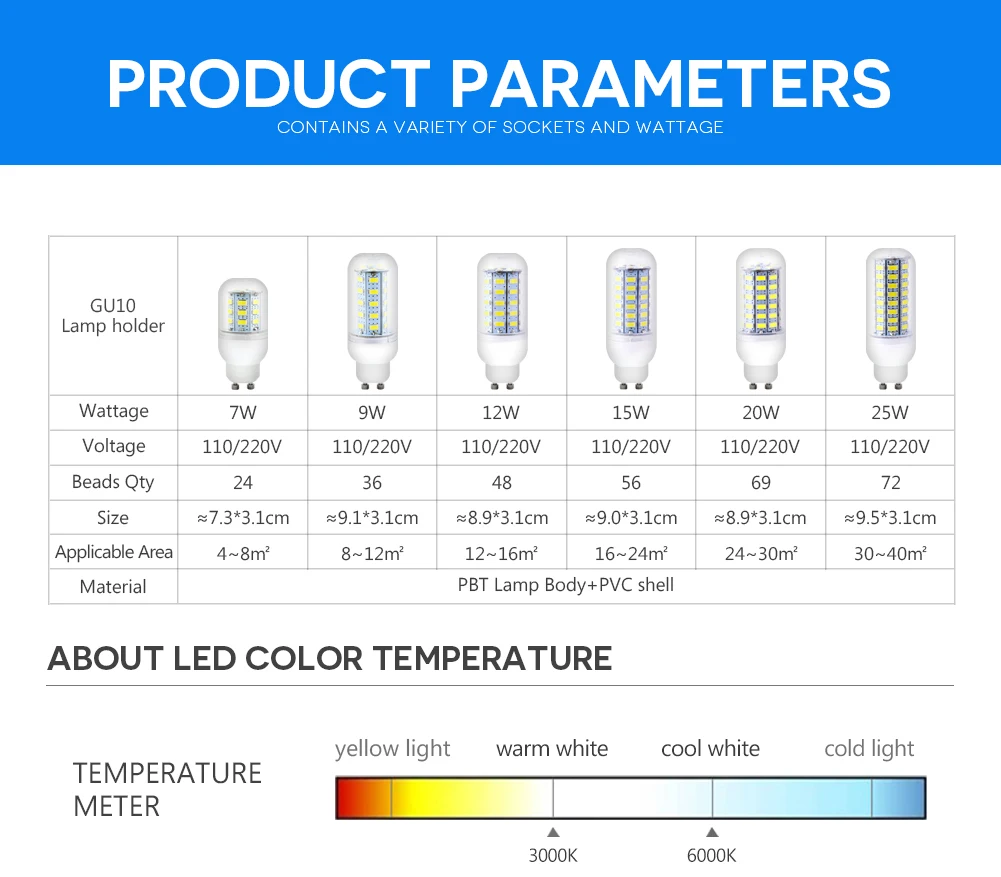 PRODUCT PARAMETERS

CONTAINS A VARIETY OF SOCKETS AND WATTAGE

| GU10 Lamp holder | | | | | | |
|---|---|---|---|---|---|---|
| Wattage | 7W | 9W | 12W | 15W | 20W | 25W |
| Voltage | 110/220V | 110/220V | 110/220V | 110/220V | 110/220V | 110/220V |
| Beads Qty | 24 | 36 | 48 | 56 | 69 | 72 |
| Size | ≈7.3*3.1cm | ≈9.1*3.1cm | ≈8.9*3.1cm | ≈9.0*3.1cm | ≈8.9*3.1cm | ≈9.5*3.1cm |
| Applicable Area | 4~8m² | 8~12m² | 12~16m² | 16~24m² | 24~30m² | 30~40m² |
| Material | PBT Lamp Body+PVC shell | | | | | |

ABOUT LED COLOR TEMPERATURE

TEMPERATURE METER

yellow light warm white cool white cold light

3000K 6000K